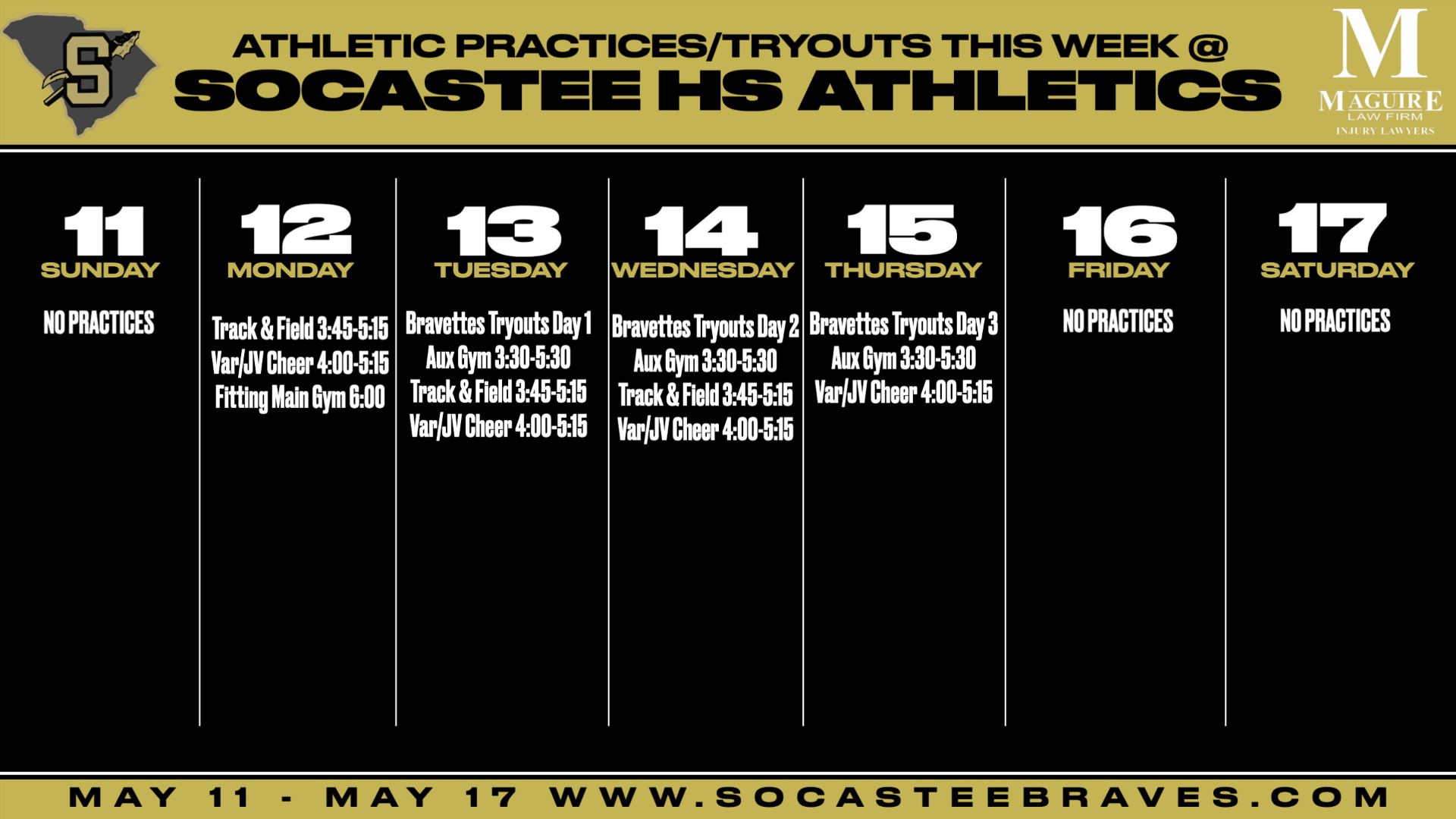 S

ATHLETIC PRACTICES/TRYOUTS THIS WEEK @
SOCASTEE HS ATHLETICS

M
MAGUIRE
LAW FIRM
INJURY LAWYERS

11
SUNDAY

NO PRACTICES

12
MONDAY

Track & Field 3:45-5:15
Var/JV Cheer 4:00-5:15
Fitting Main Gym 6:00

13
TUESDAY

Bravettes Tryouts Day 1
Aux Gym 3:30-5:30
Track & Field 3:45-5:15
Var/JV Cheer 4:00-5:15

14
WEDNESDAY

Bravettes Tryouts Day 2
Aux Gym 3:30-5:30
Track & Field 3:45-5:15
Var/JV Cheer 4:00-5:15

15
THURSDAY

Bravettes Tryouts Day 3
Aux Gym 3:30-5:30
Var/JV Cheer 4:00-5:15

16
FRIDAY

NO PRACTICES

17
SATURDAY

NO PRACTICES

MAY 11 - MAY 17 WWW.SOCASTEEBRAVES.COM